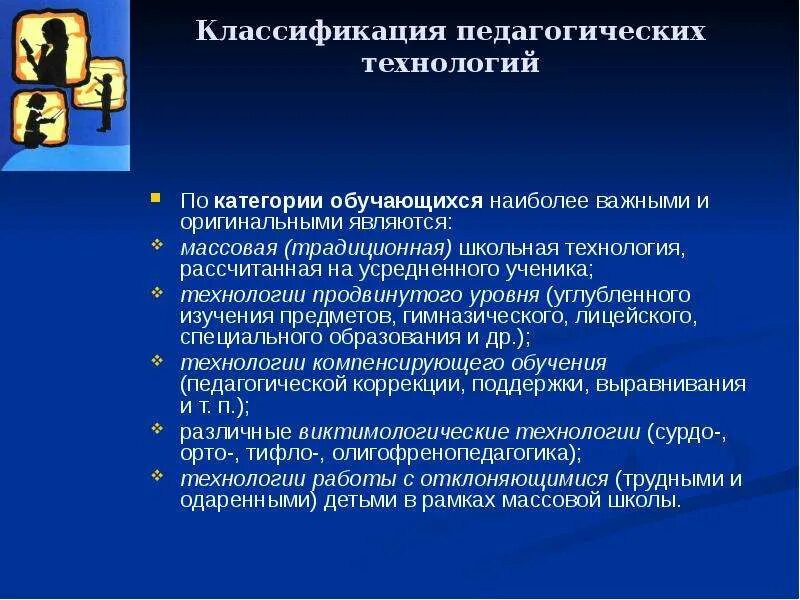 Классификация педагогических технологий

По категории обучающихся наиболее важными и оригинальными являются:

массовая (традиционная) школьная технология, рассчитанная на усредненного ученика;

технологии продвинутого уровня (углубленного изучения предметов, гимназического, лицейского, специального образования и др.);

технологии компенсирующего обучения (педагогической коррекции, поддержки, выравнивания и т. п.);

различные виктимологические технологии (сурдо-, орто-, тифло-, олигофренопедагогика);

технологии работы с отклоняющимися (трудными и одаренными) детьми в рамках массовой школы.